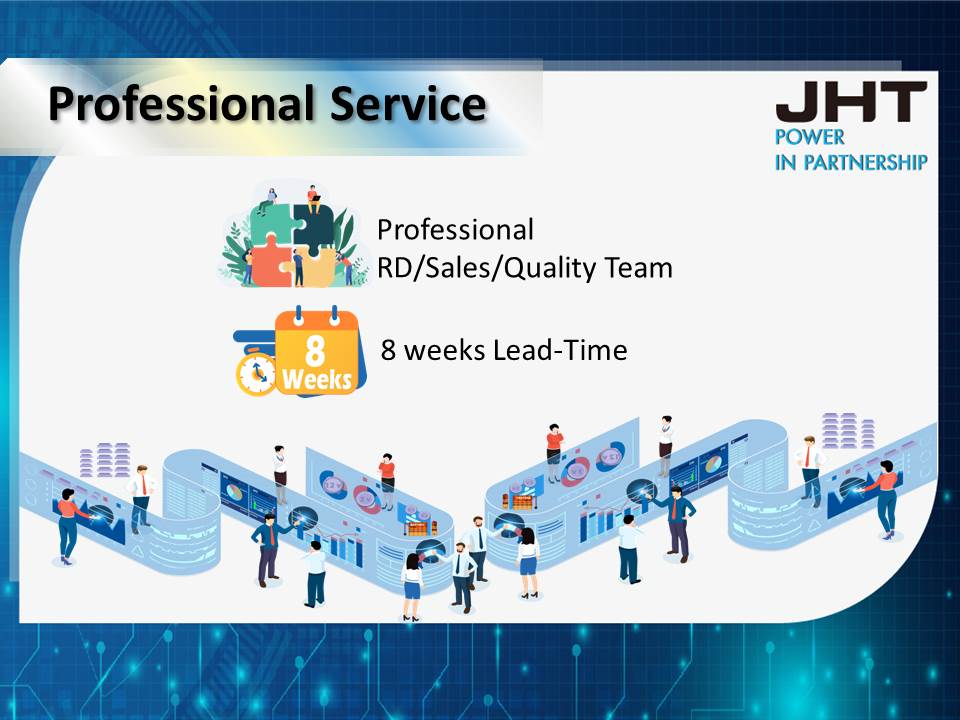 Professional Service

JHT
POWER
IN PARTNERSHIP

Professional
RD/Sales/Quality Team

8
Weeks

8 weeks Lead-Time